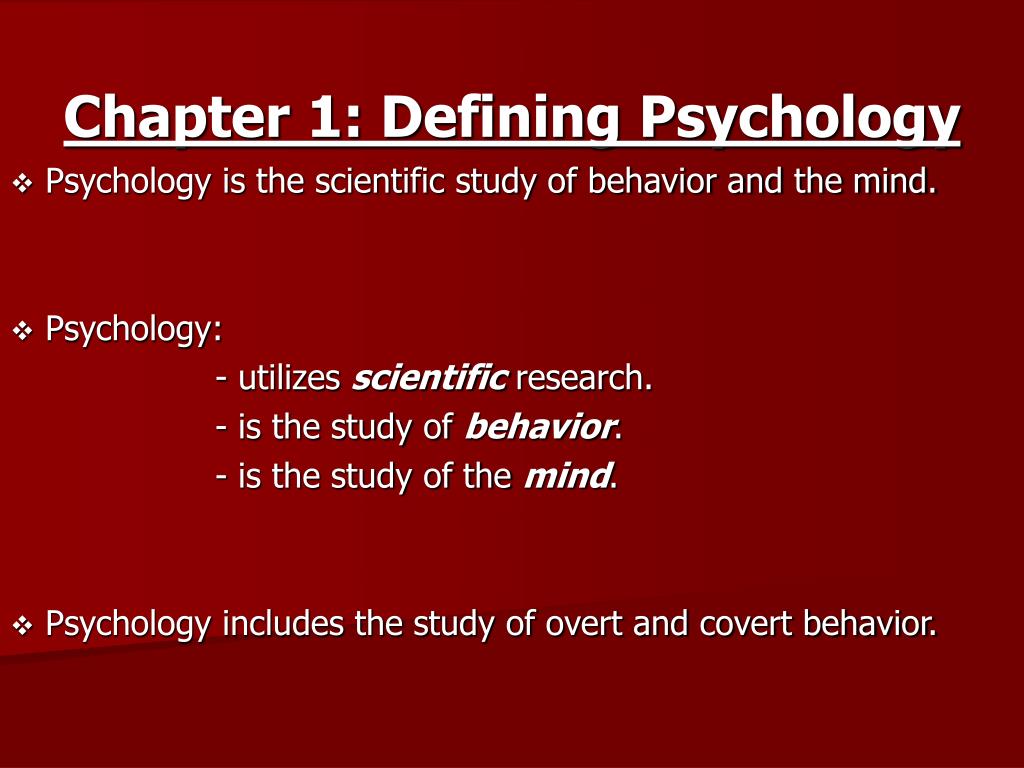 Chapter 1: Defining Psychology

❖ Psychology is the scientific study of behavior and the mind.

❖ Psychology:
- utilizes scientific research.
- is the study of behavior.
- is the study of the mind.

❖ Psychology includes the study of overt and covert behavior.